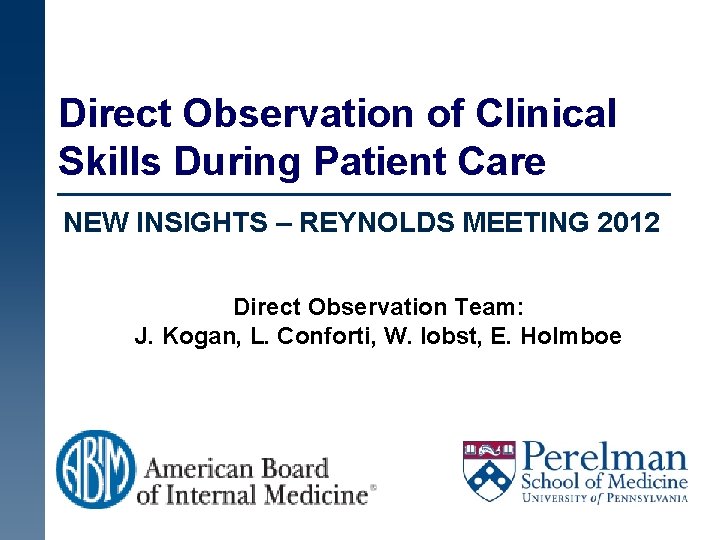 Direct Observation of Clinical Skills During Patient Care

NEW INSIGHTS – REYNOLDS MEETING 2012

Direct Observation Team:
J. Kogan, L. Conforti, W. Iobst, E. Holmboe

ABIM American Board of Internal Medicine®

Perelman School of Medicine
UNIVERSITY of PENNSYLVANIA